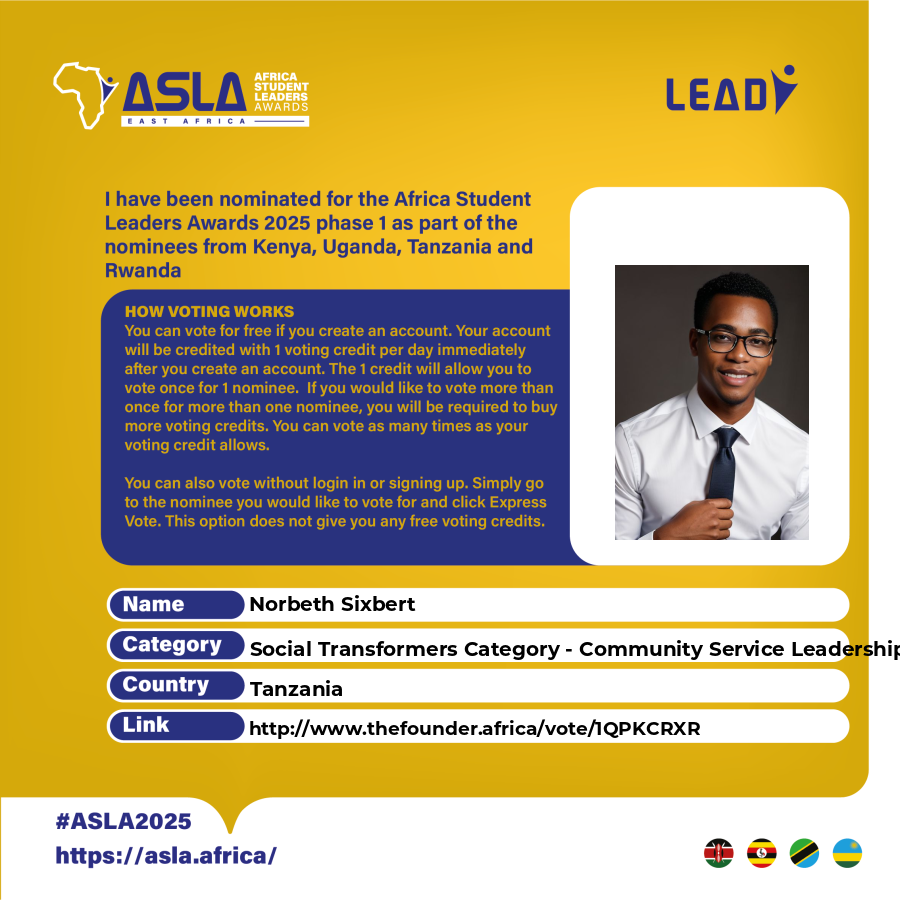 ASLA AFRICA STUDENT LEADERS AWARDS
EAST AFRICA

LEAD

I have been nominated for the Africa Student Leaders Awards 2025 phase 1 as part of the nominees from Kenya, Uganda, Tanzania and Rwanda

HOW VOTING WORKS
You can vote for free if you create an account. Your account will be credited with 1 voting credit per day immediately after you create an account. The 1 credit will allow you to vote once for 1 nominee. If you would like to vote more than once for more than one nominee, you will be required to buy more voting credits. You can vote as many times as your voting credit allows.

You can also vote without login in or signing up. Simply go to the nominee you would like to vote for and click Express Vote. This option does not give you any free voting credits.

| Name | Norbeth Sixbert |
|---|---|
| Category | Social Transformers Category - Community Service Leadership |
| Country | Tanzania |
| Link | http://www.thefounder.africa/vote/1QPKCRXR |

#ASLA2025
https://asla.africa/